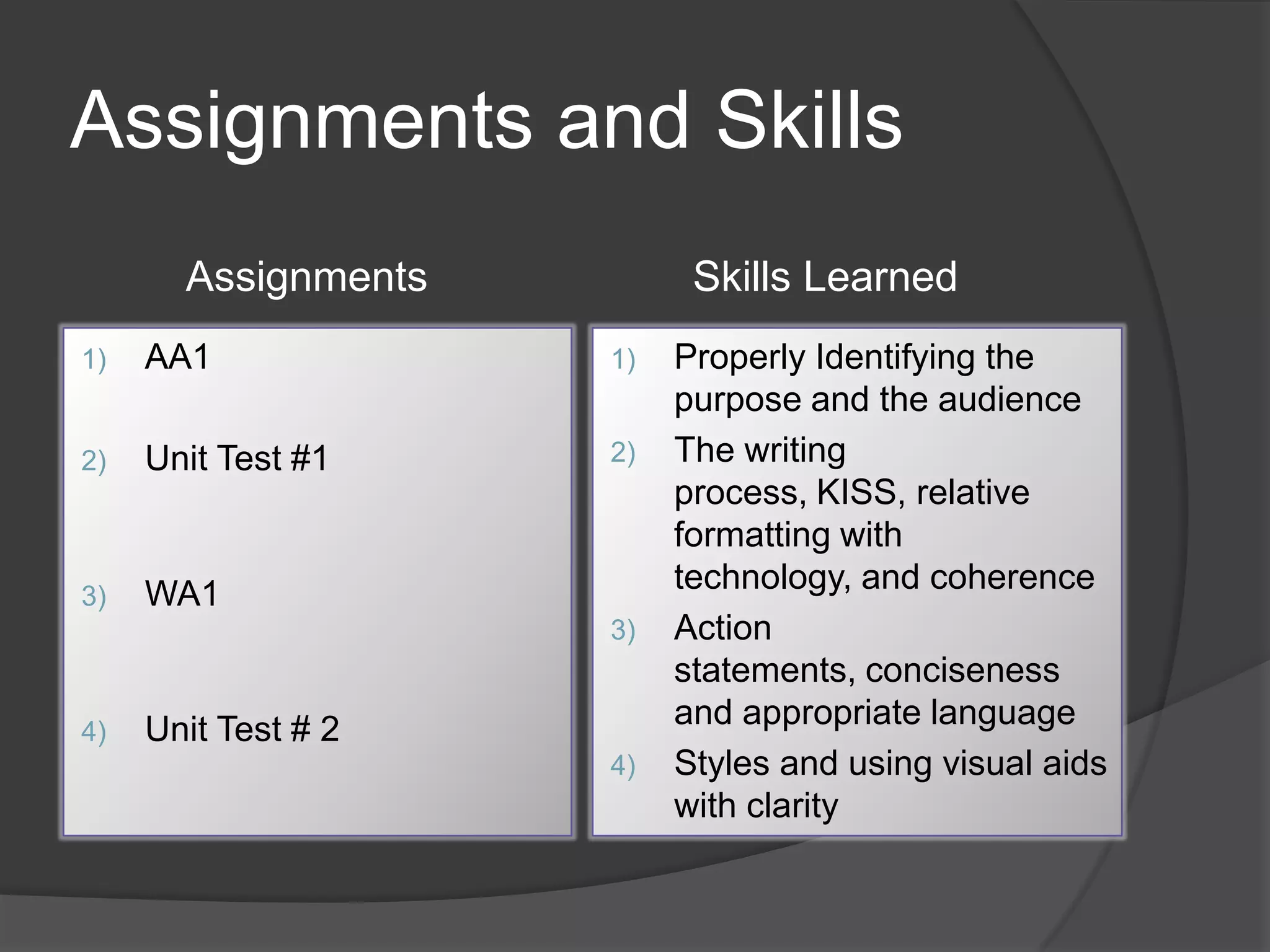 Assignments and Skills

Assignments

1) AA1

2) Unit Test #1

3) WA1

4) Unit Test # 2

Skills Learned

1) Properly Identifying the purpose and the audience

2) The writing process, KISS, relative formatting with technology, and coherence

3) Action statements, conciseness and appropriate language

4) Styles and using visual aids with clarity